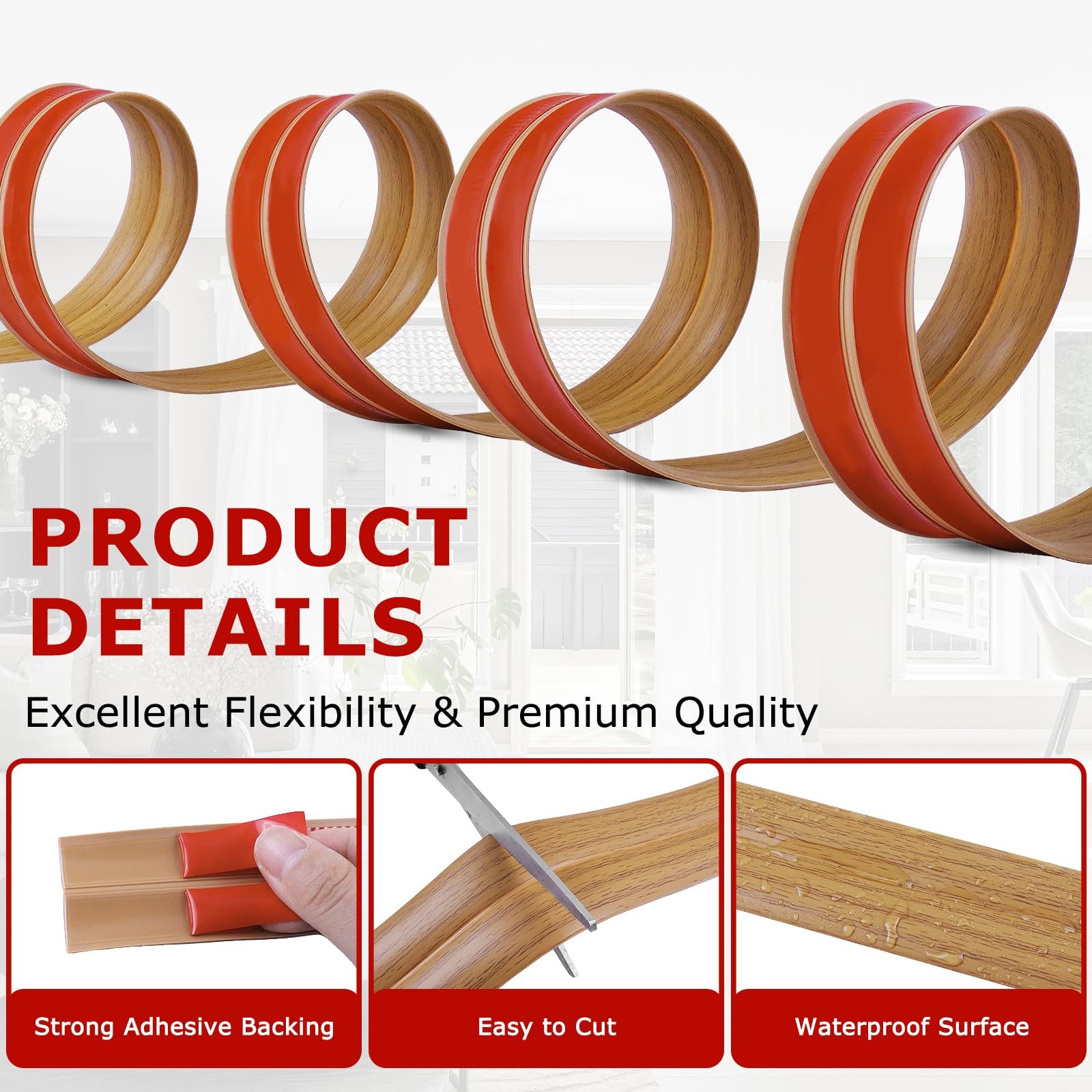 PRODUCT DETAILS

Excellent Flexibility & Premium Quality

Strong Adhesive Backing

Easy to Cut

Waterproof Surface